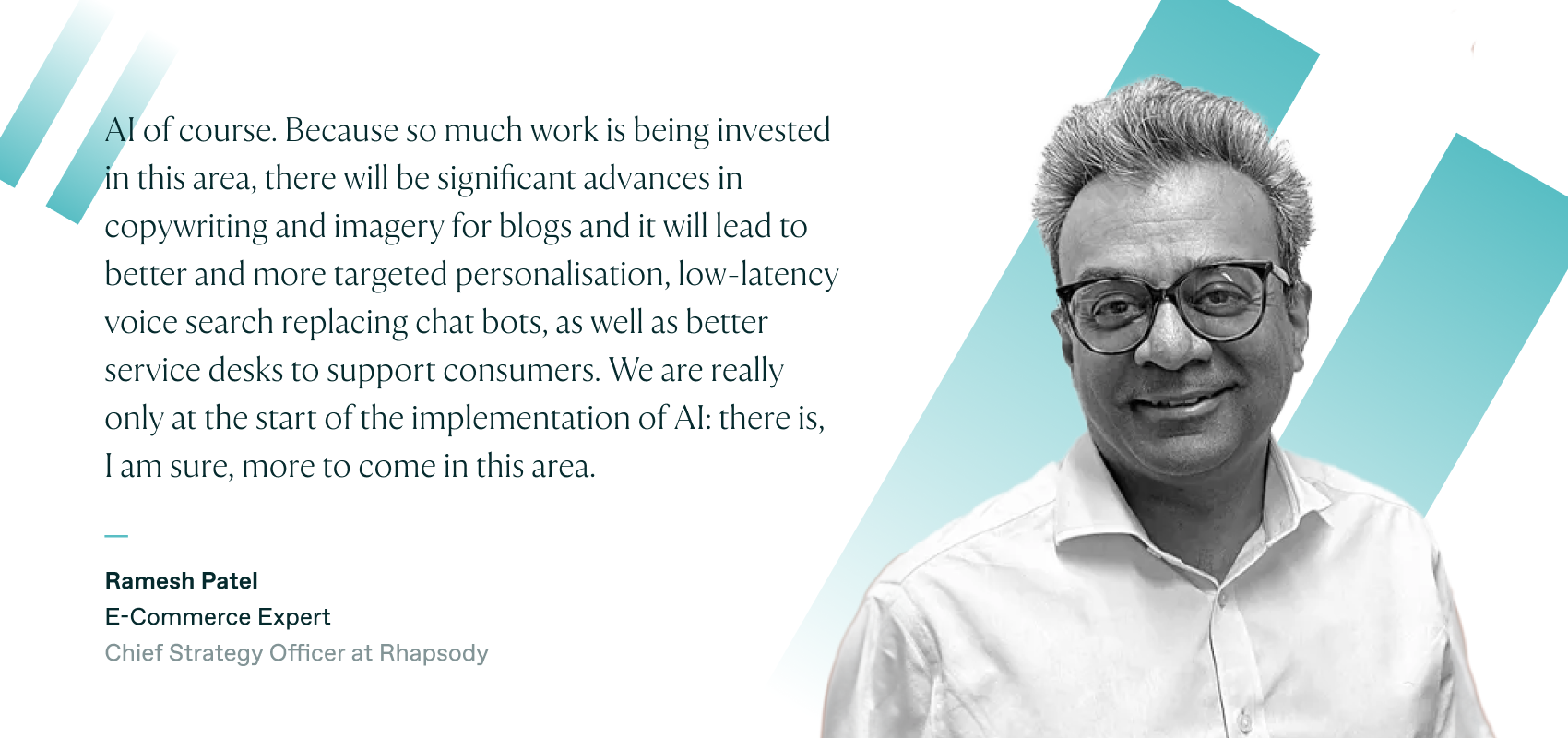 AI of course. Because so much work is being invested in this area, there will be significant advances in copywriting and imagery for blogs and it will lead to better and more targeted personalisation, low-latency voice search replacing chat bots, as well as better service desks to support consumers. We are really only at the start of the implementation of AI: there is, I am sure, more to come in this area.

—

Ramesh Patel
E-Commerce Expert
Chief Strategy Officer at Rhapsody